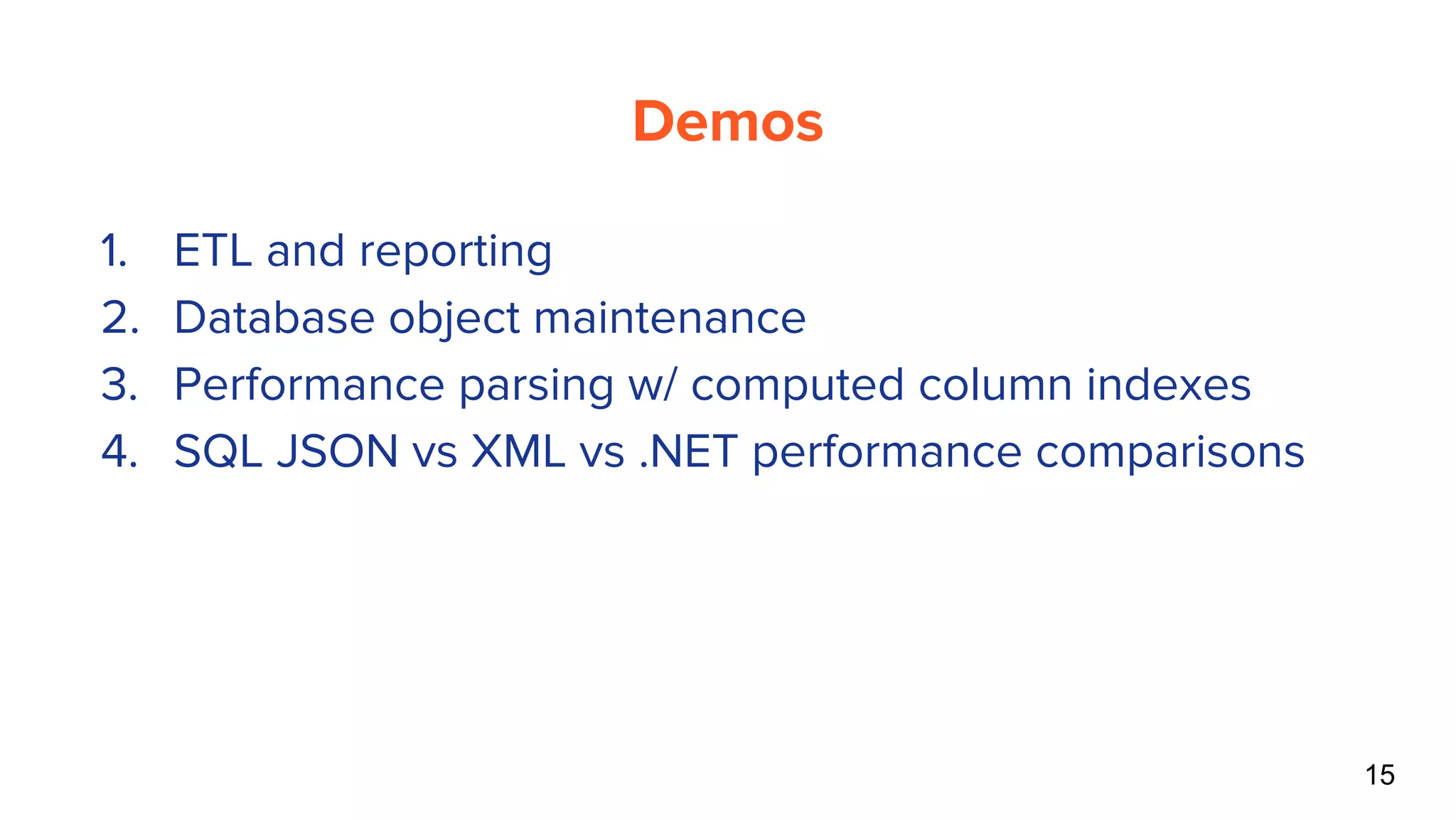 Demos

1. ETL and reporting
2. Database object maintenance
3. Performance parsing w/ computed column indexes
4. SQL JSON vs XML vs .NET performance comparisons

15